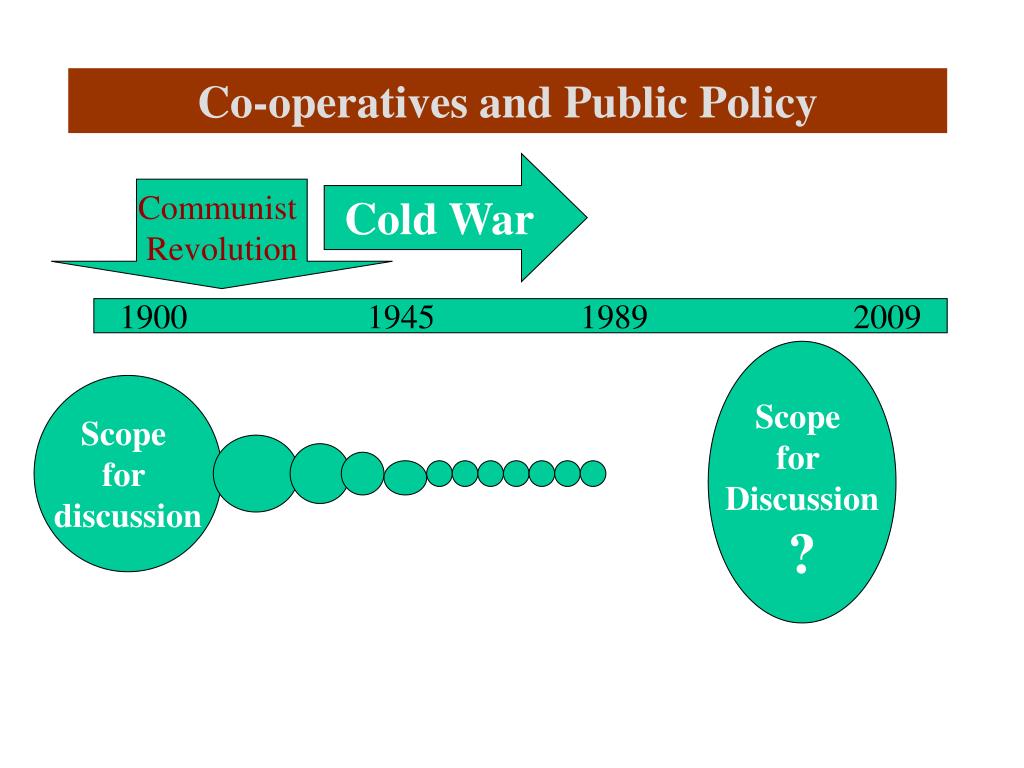 Co-operatives and Public Policy

Communist Revolution

Cold War

1900 1945 1989 2009

Scope for discussion

Scope for Discussion ?